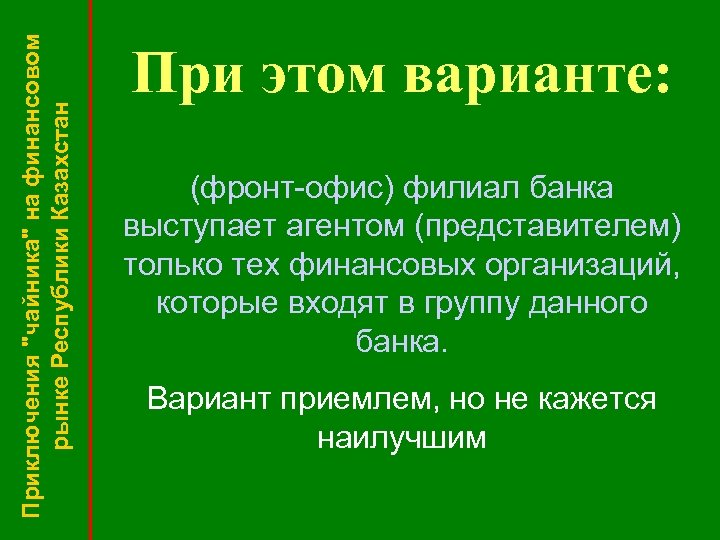 Приключения "чайника" на финансовом рынке Республики Казахстан

При этом варианте:

(фронт-офис) филиал банка выступает агентом (представителем) только тех финансовых организаций, которые входят в группу данного банка.

Вариант приемлем, но не кажется наилучшим